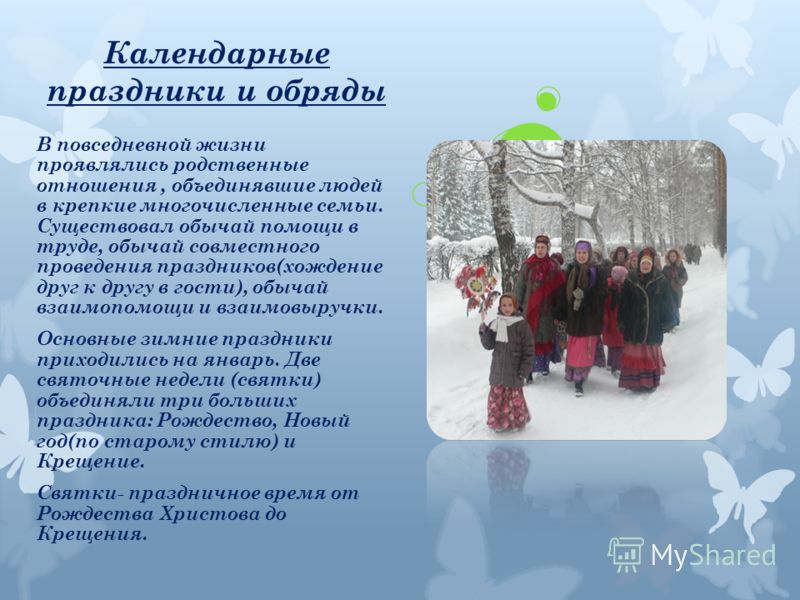 Календарные праздники и обряды

В повседневной жизни проявлялись родственные отношения , объединявшие людей в крепкие многочисленные семьи. Существовал обычай помощи в труде, обычай совместного проведения праздников(хождение друг к другу в гости), обычай взаимопомощи и взаимовыручки.

Основные зимние праздники приходились на январь. Две святочные недели (святки) объединяли три больших праздника: Рождество, Новый год(по старому стилю) и Крещение.

Святки- праздничное время от Рождества Христова до Крещения.

MyShared